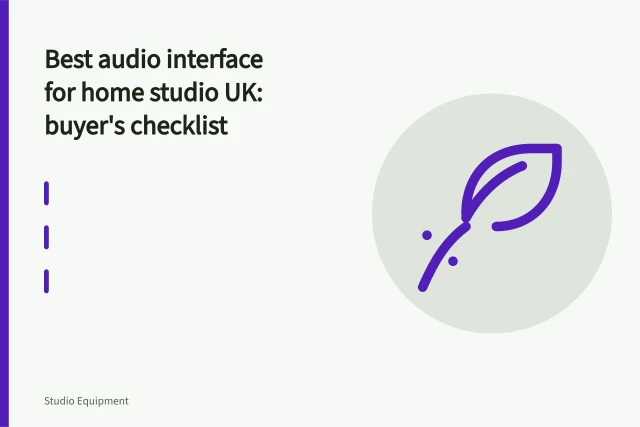 Best audio interface for home studio UK: buyer's checklist

Studio Equipment